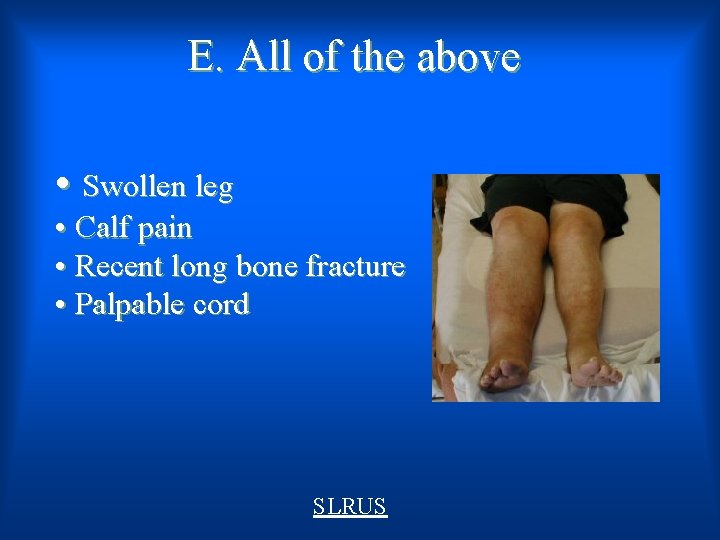 E. All of the above

• Swollen leg
• Calf pain
• Recent long bone fracture
• Palpable cord

SLRUS